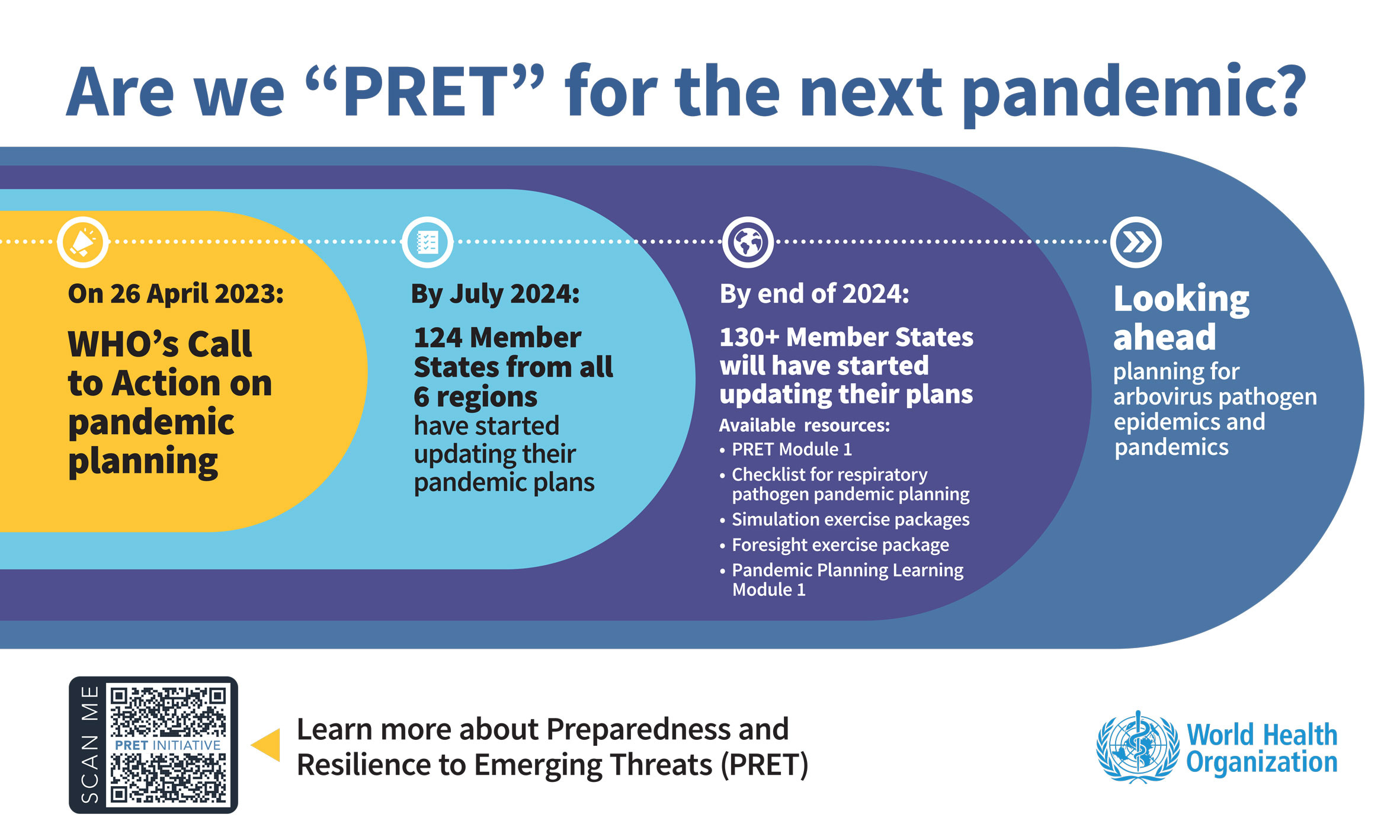 Are we “PRET” for the next pandemic?

On 26 April 2023:

WHO’s Call to Action on pandemic planning

By July 2024:

124 Member States from all 6 regions have started updating their pandemic plans

By end of 2024:

130+ Member States will have started updating their plans

Available resources:
• PRET Module 1
• Checklist for respiratory pathogen pandemic planning
• Simulation exercise packages
• Foresight exercise package
• Pandemic Planning Learning Module 1

Looking ahead

planning for arbovirus pathogen epidemics and pandemics

SCAN ME

PRET INITIATIVE

Learn more about Preparedness and Resilience to Emerging Threats (PRET)

World Health Organization